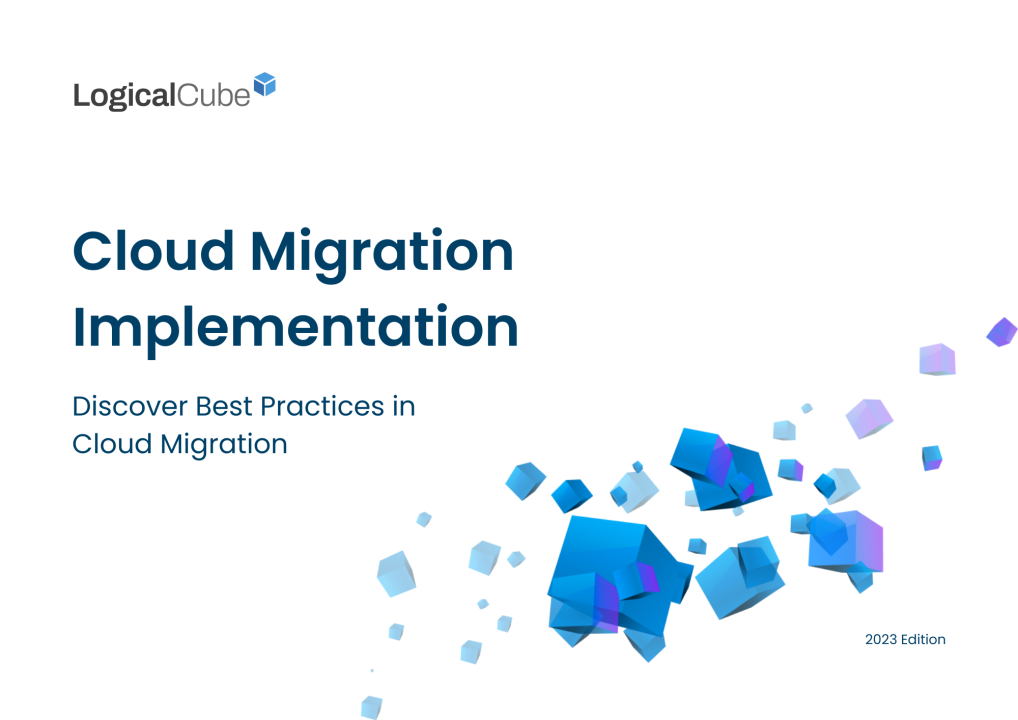 LogicalCube

Cloud Migration Implementation

Discover Best Practices in Cloud Migration

2023 Edition